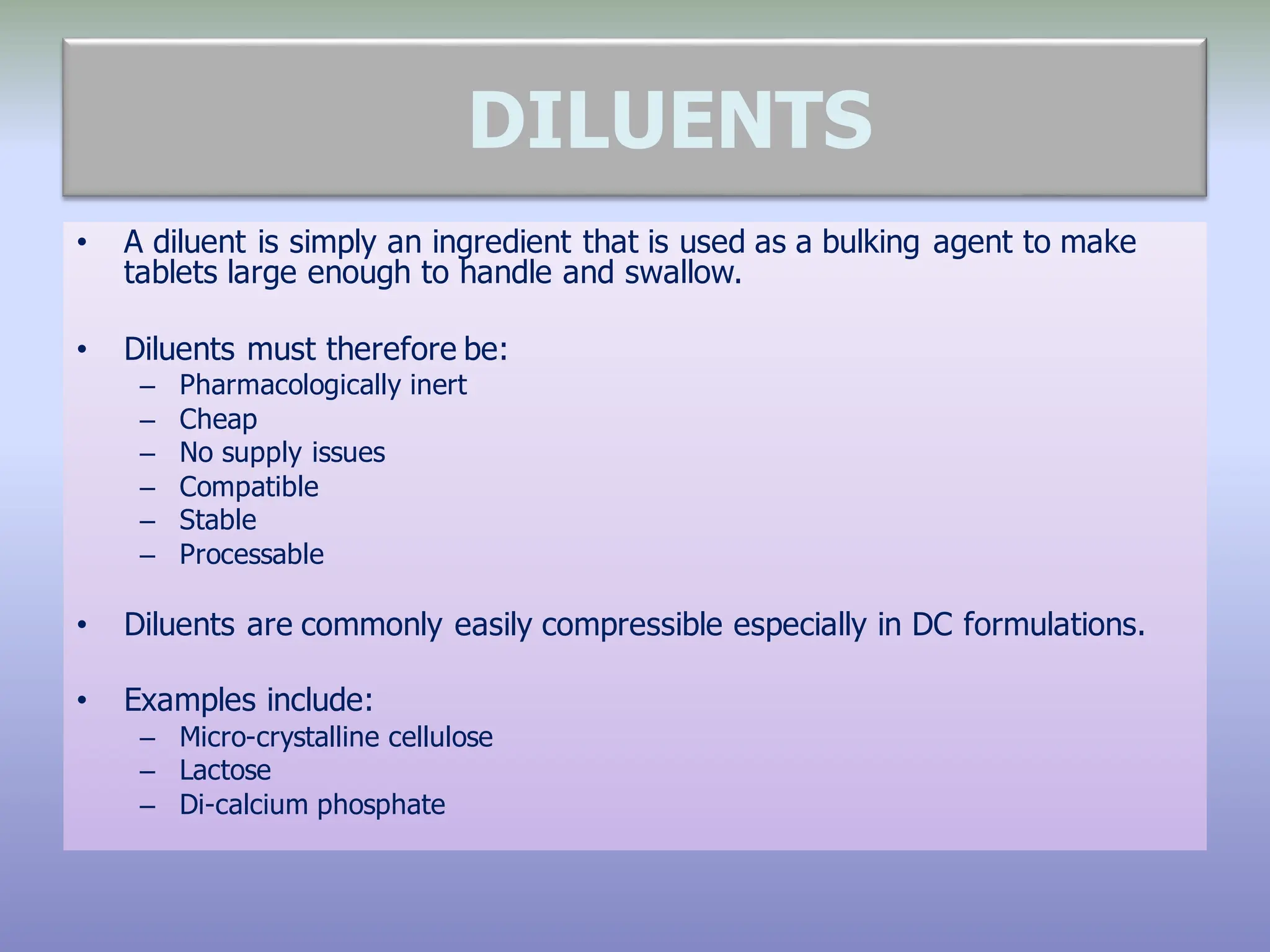 DILUENTS

• A diluent is simply an ingredient that is used as a bulking agent to make tablets large enough to handle and swallow.

• Diluents must therefore be:
– Pharmacologically inert
– Cheap
– No supply issues
– Compatible
– Stable
– Processable

• Diluents are commonly easily compressible especially in DC formulations.

• Examples include:
– Micro-crystalline cellulose
– Lactose
– Di-calcium phosphate